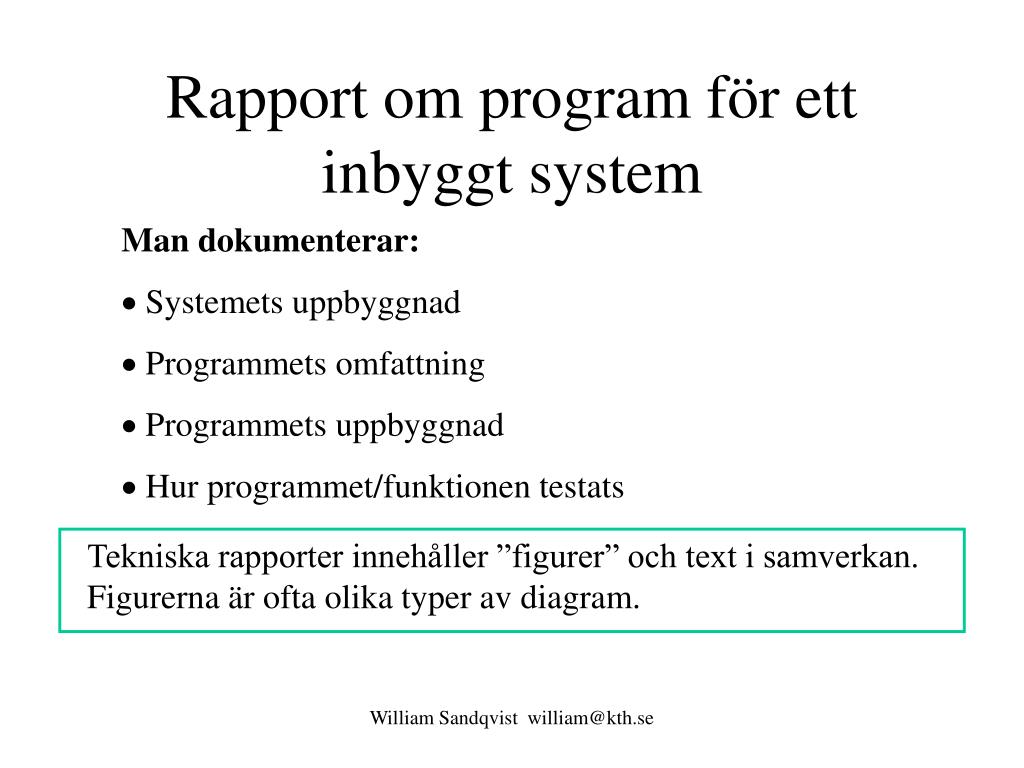 Rapport om program för ett inbyggt system

Man dokumenterar:

• Systemets uppbyggnad

• Programmets omfattning

• Programmets uppbyggnad

• Hur programmet/funktionen testats

Tekniska rapporter innehåller ”figurer” och text i samverkan. Figurerna är ofta olika typer av diagram.

William Sandqvist william@kth.se